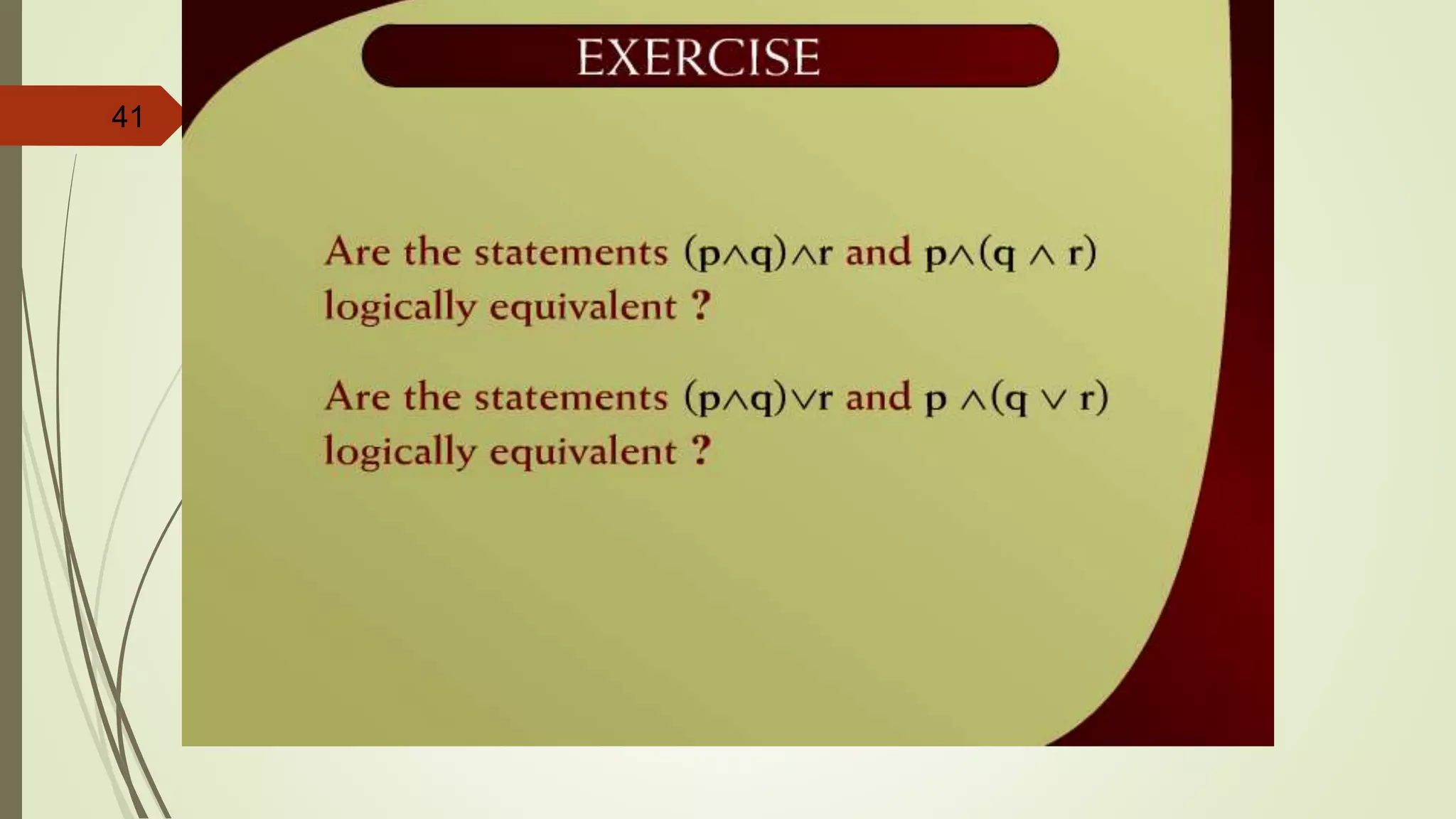 41

EXERCISE

Are the statements $(p \wedge q) \wedge r$ and $p \wedge (q \wedge r)$ logically equivalent ?

Are the statements $(p \wedge q) \vee r$ and $p \wedge (q \vee r)$ logically equivalent ?